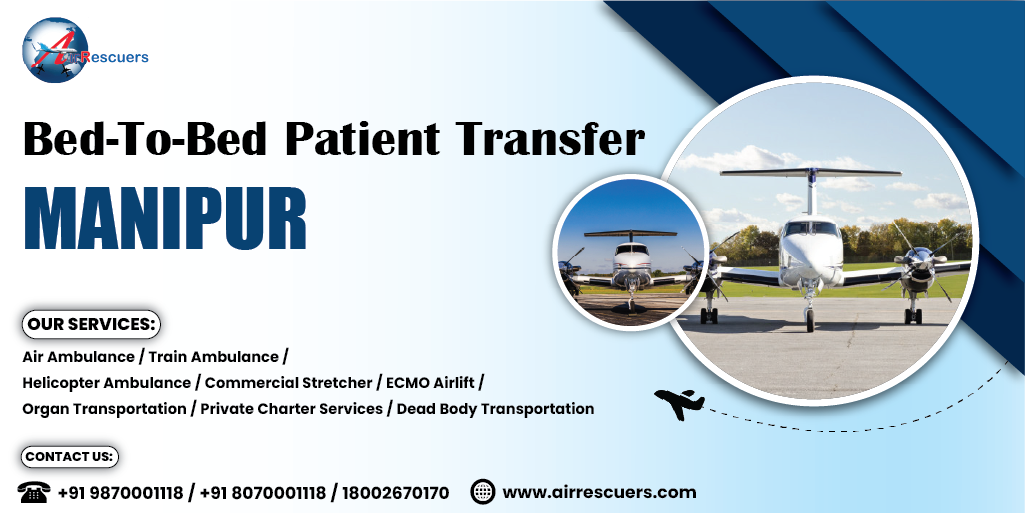 AirRescuers

Bed-To-Bed Patient Transfer

MANIPUR

OUR SERVICES:

Air Ambulance / Train Ambulance / Helicopter Ambulance / Commercial Stretcher / ECMO Airlift / Organ Transportation / Private Charter Services / Dead Body Transportation

CONTACT US:

+91 9870001118 / +91 8070001118 / 18002670170

www.airrescuers.com